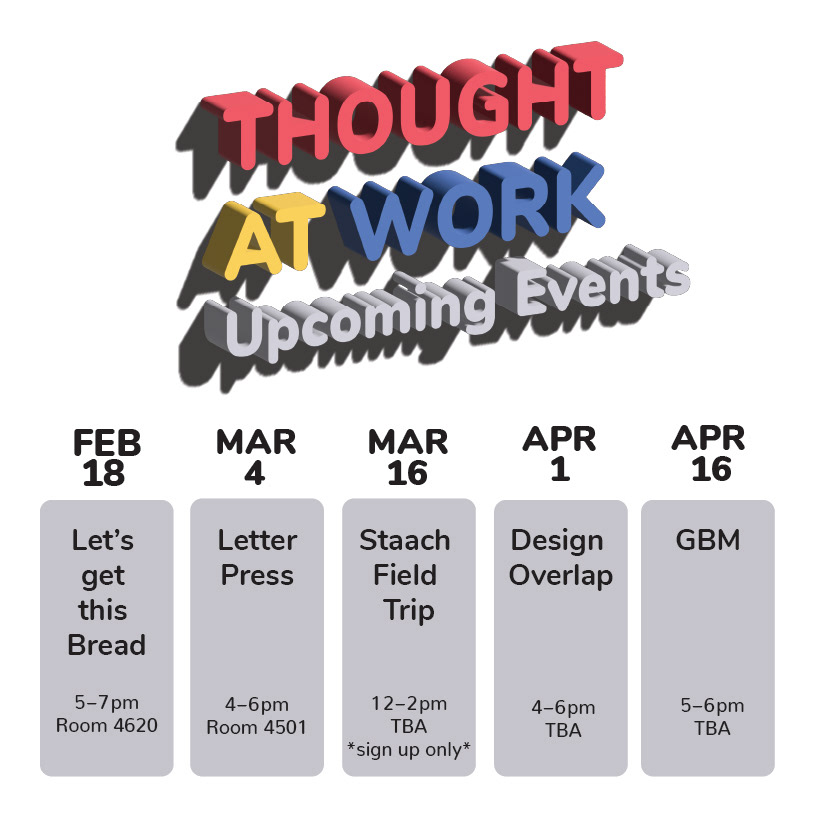 THOUGHT AT WORK
Upcoming Events

FEB 18
Let's get this Bread
5–7pm
Room 4620

MAR 4
Letter Press
4–6pm
Room 4501

MAR 16
Staach Field Trip
12–2pm
TBA
*sign up only*

APR 1
Design Overlap
4–6pm
TBA

APR 16
GBM
5–6pm
TBA